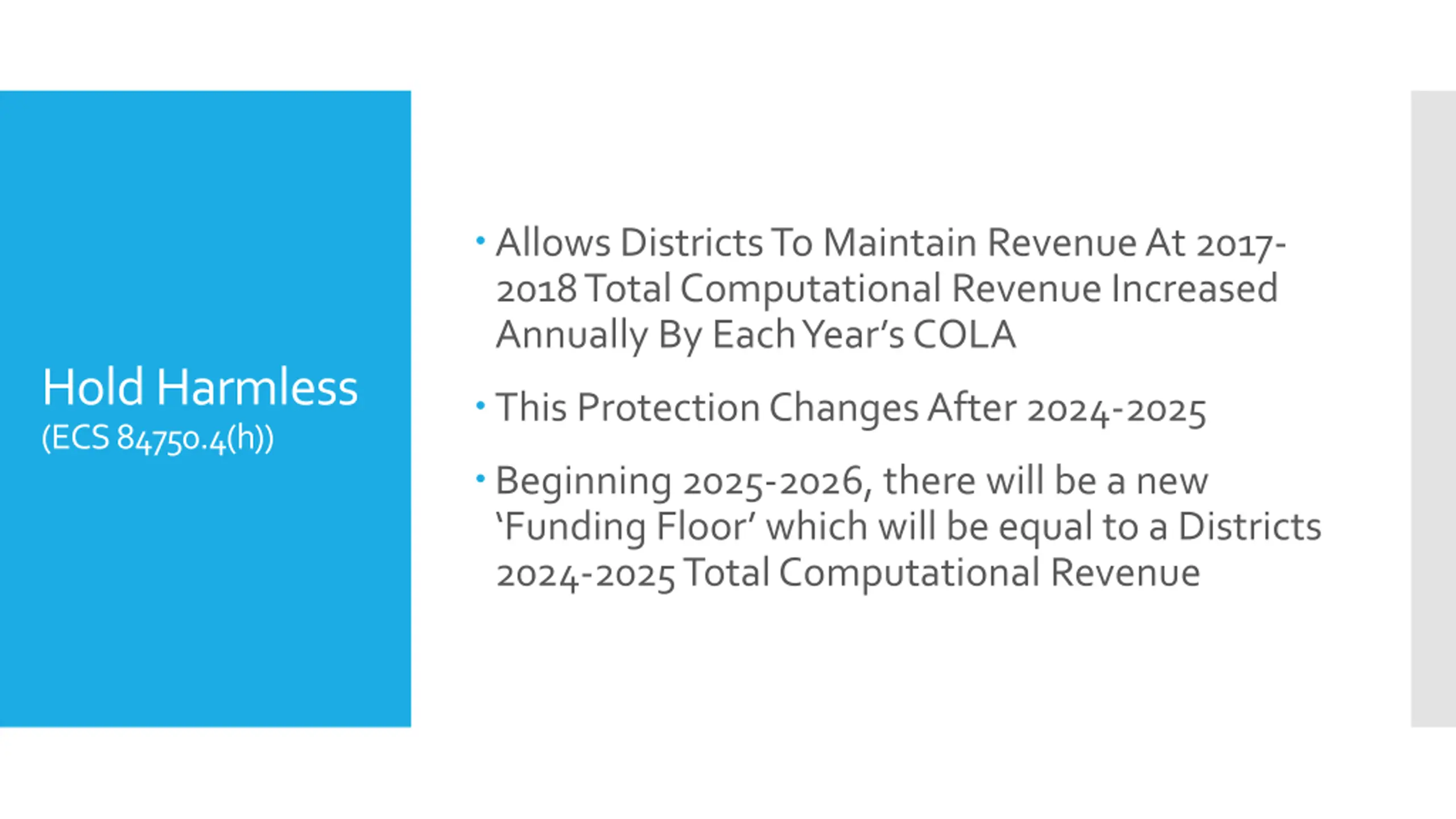 Hold Harmless
(ECS 84750.4(h))

• Allows Districts To Maintain Revenue At 2017-2018 Total Computational Revenue Increased Annually By Each Year's COLA

• This Protection Changes After 2024-2025

• Beginning 2025-2026, there will be a new 'Funding Floor' which will be equal to a Districts 2024-2025 Total Computational Revenue